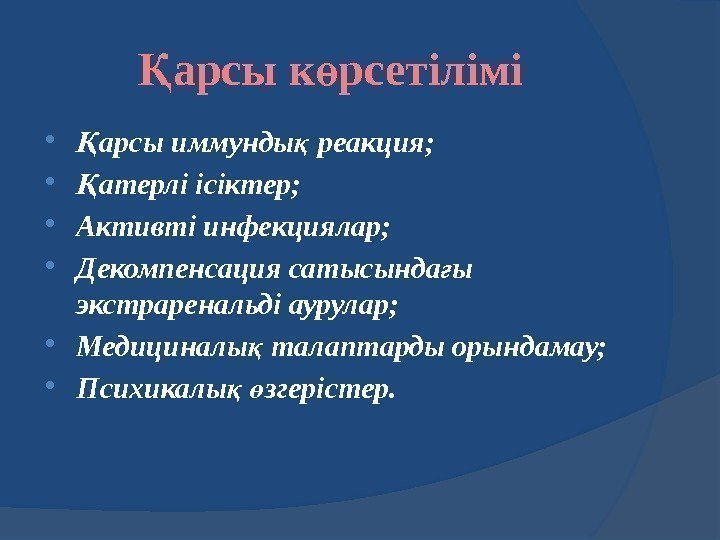 Қарсы көрсетілімі

- Қарсы иммундық реакция;
- Қатерлі ісіктер;
- Активті инфекциялар;
- Декомпенсация сатысындағы экстраренальді аурулар;
- Медициналық талаптарды орындамау;
- Психикалық өзгерістер.